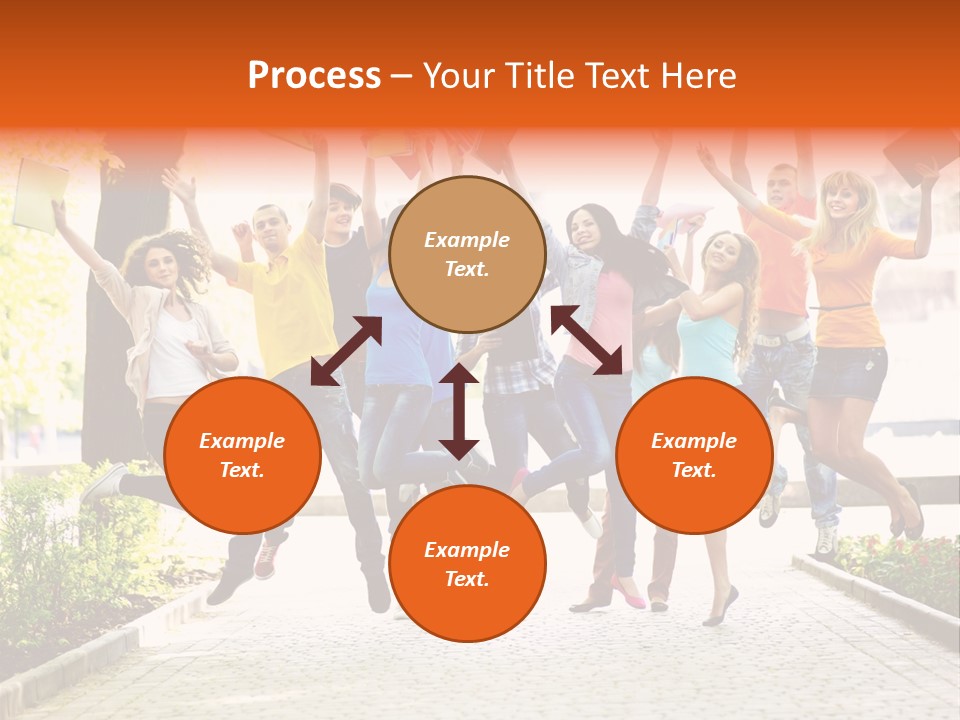 Process – Your Title Text Here

Example Text.

Example Text.

Example Text.

Example Text.